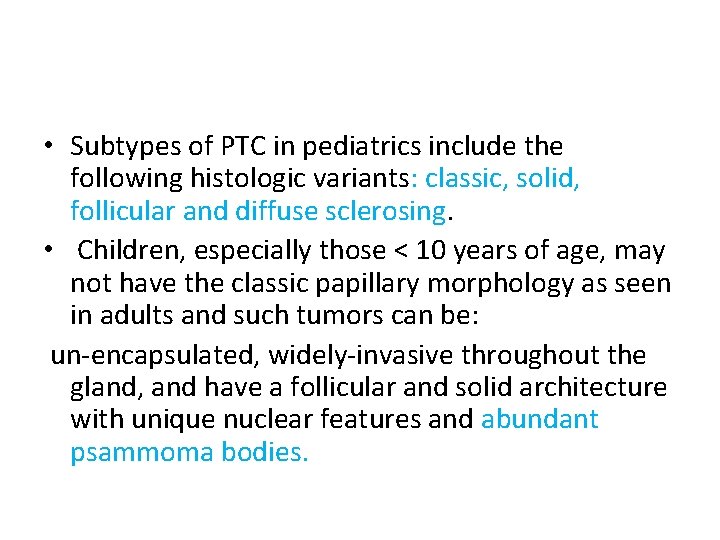 • Subtypes of PTC in pediatrics include the following histologic variants: classic, solid, follicular and diffuse sclerosing.

• Children, especially those < 10 years of age, may not have the classic papillary morphology as seen in adults and such tumors can be:

un-encapsulated, widely-invasive throughout the gland, and have a follicular and solid architecture with unique nuclear features and abundant psammoma bodies.